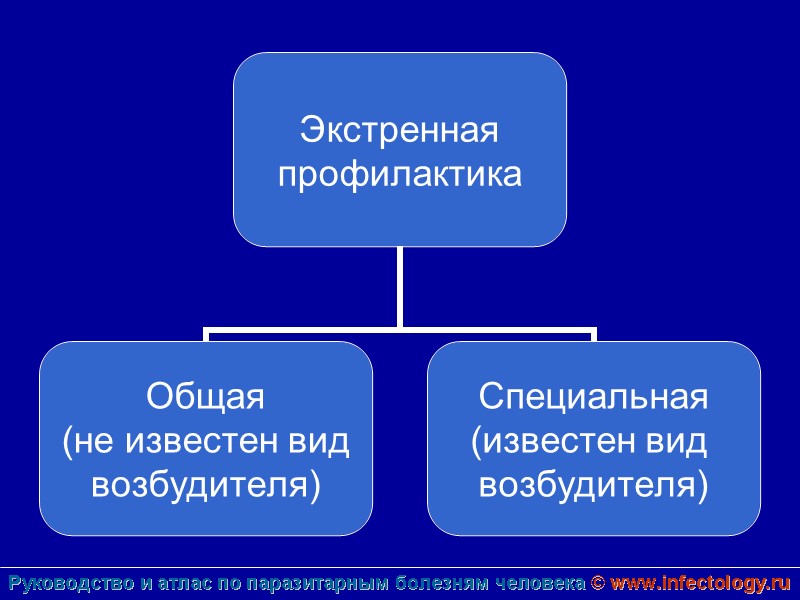 Экстренная профилактика

Общая (не известен вид возбудителя)

Специальная (известен вид возбудителя)

Руководство и атлас по паразитарным болезням человека © www.infectology.ru